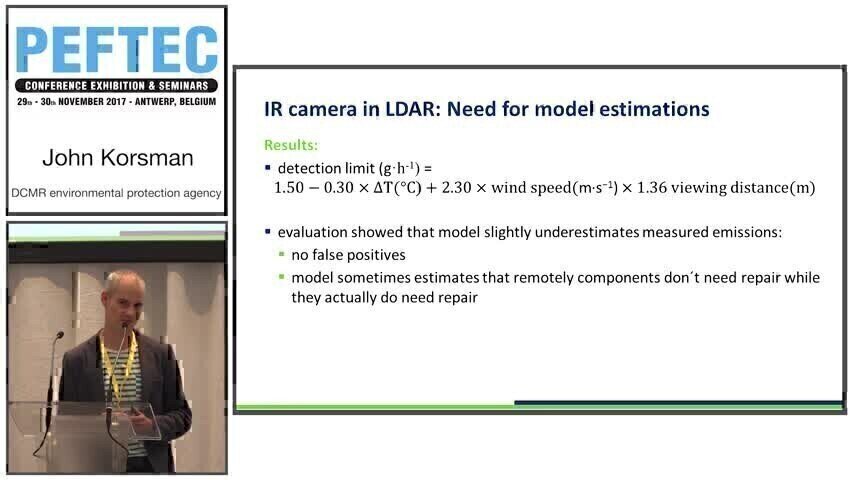 PEFTEC
CONFERENCE EXHIBITION & SEMINARS
29th - 30th NOVEMBER 2017 - ANTWERP, BELGIUM

John Korsman

DCMR environmental protection agency

IR camera in LDAR: Need for model estimations

Results:

▪ detection limit ($g \cdot h^{-1}$) =
$1.50 - 0.30 \times \Delta T(°C) + 2.30 \times \text{wind speed}(m \cdot s^{-1}) \times 1.36 \text{ viewing distance}(m)$

▪ evaluation showed that model slightly underestimates measured emissions:
▪ no false positives
▪ model sometimes estimates that remotely components don´t need repair while they actually do need repair